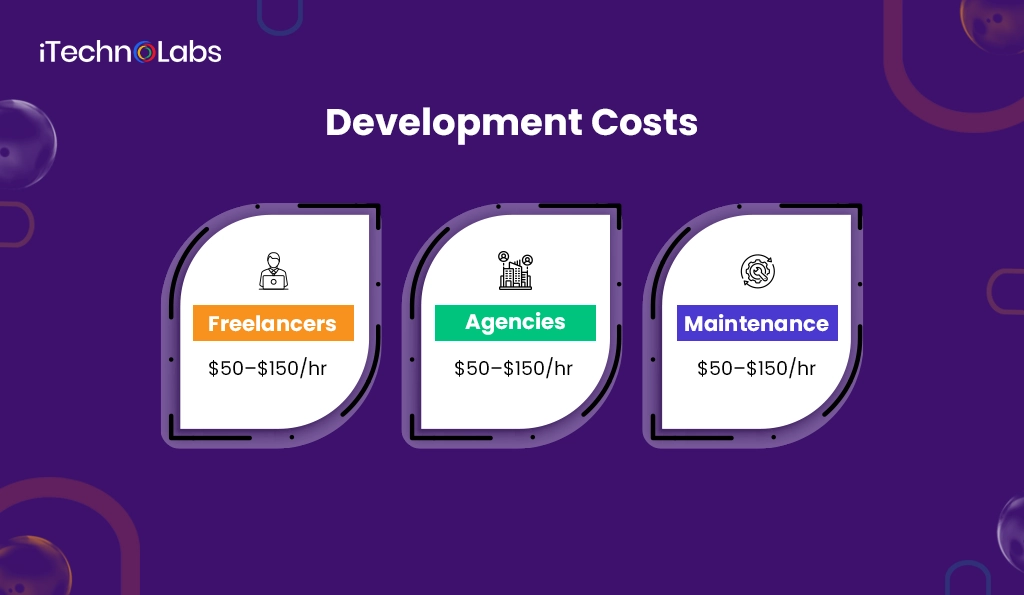 iTechnoLabs

Development Costs

Freelancers

\$50–\$150/hr

Agencies

\$50–\$150/hr

Maintenance

\$50–\$150/hr